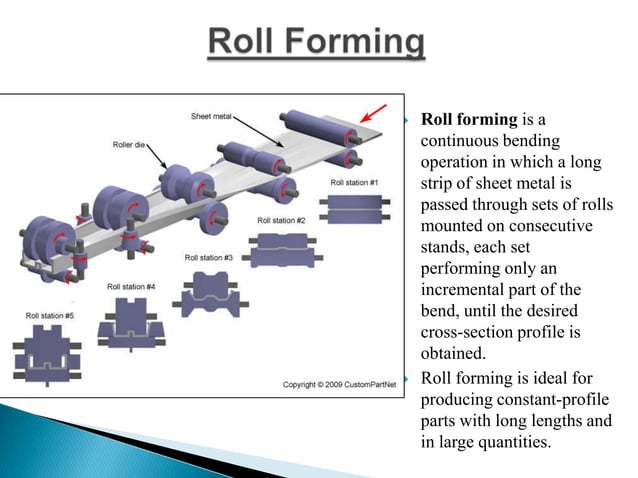 Roll Forming

Sheet metal

Roller die

Roll station #1

Roll station #2

Roll station #3

Roll station #4

Roll station #5

Copyright © 2009 CustomPartNet

Roll forming is a continuous bending operation in which a long strip of sheet metal is passed through sets of rolls mounted on consecutive stands, each set performing only an incremental part of the bend, until the desired cross-section profile is obtained.

Roll forming is ideal for producing constant-profile parts with long lengths and in large quantities.